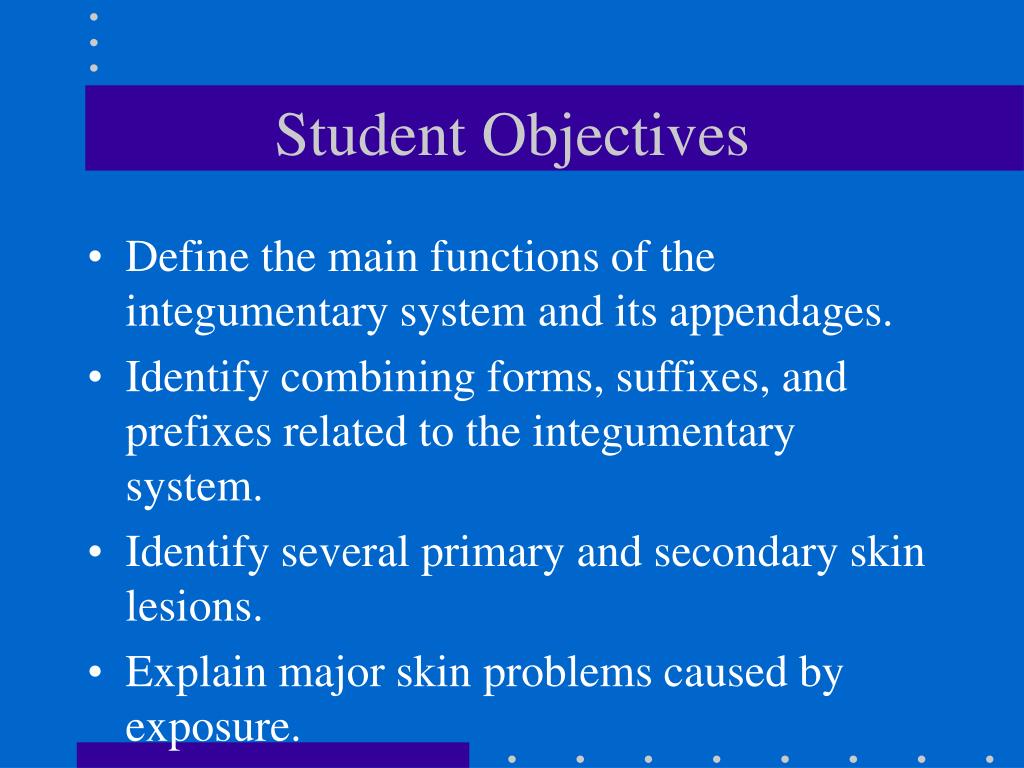 Student Objectives

• Define the main functions of the integumentary system and its appendages.
• Identify combining forms, suffixes, and prefixes related to the integumentary system.
• Identify several primary and secondary skin lesions.
• Explain major skin problems caused by exposure.